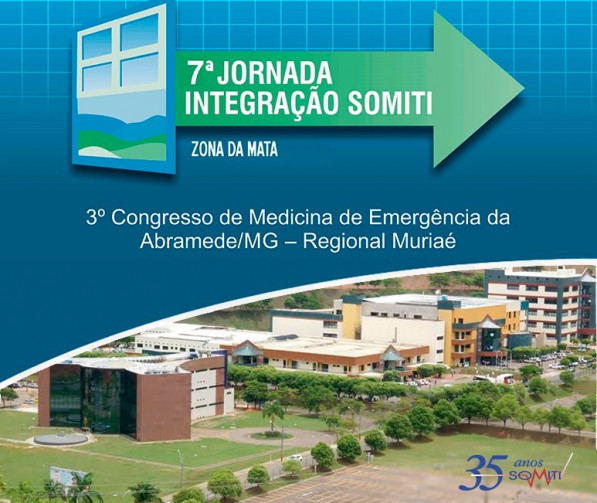 7ª JORNADA
INTEGRAÇÃO SOMITI

ZONA DA MATA

3º Congresso de Medicina de Emergência da Abramede/MG – Regional Muriaé

35 anos SOMITI